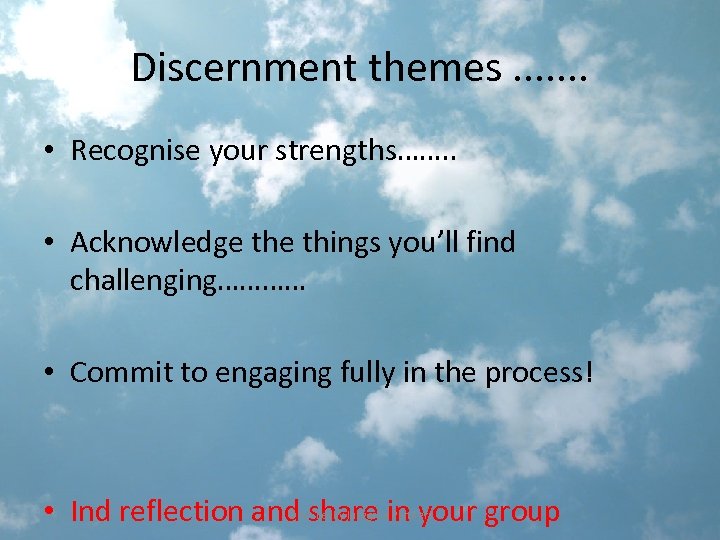 Discernment themes .......

• Recognise your strengths........

• Acknowledge the things you'll find challenging............

• Commit to engaging fully in the process!

• Ind reflection and share in your group